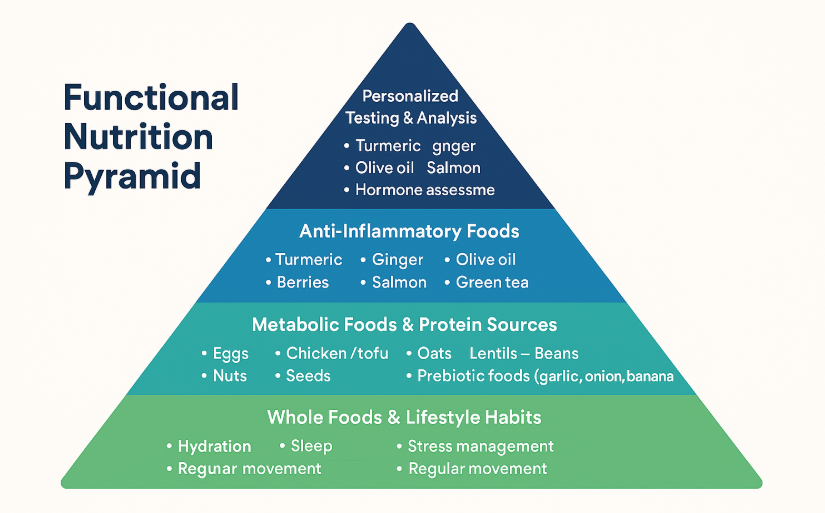 Functional Nutrition Pyramid

Personalized Testing & Analysis
• Turmeric gnger
• Olive oil Salmon
• Hormone assessme

Anti-Inflammatory Foods
• Turmeric • Ginger • Olive oil
• Berries • Salmon • Green tea

Metabolic Foods & Protein Sources
• Eggs • Chicken /tofu • Oats Lentils – Beans
• Nuts • Seeds • Prebiotic foods (garlic, onion, banana

Whole Foods & Lifestyle Habits
• Hydration • Sleep • Stress management
• Regunar movement • Regular movement